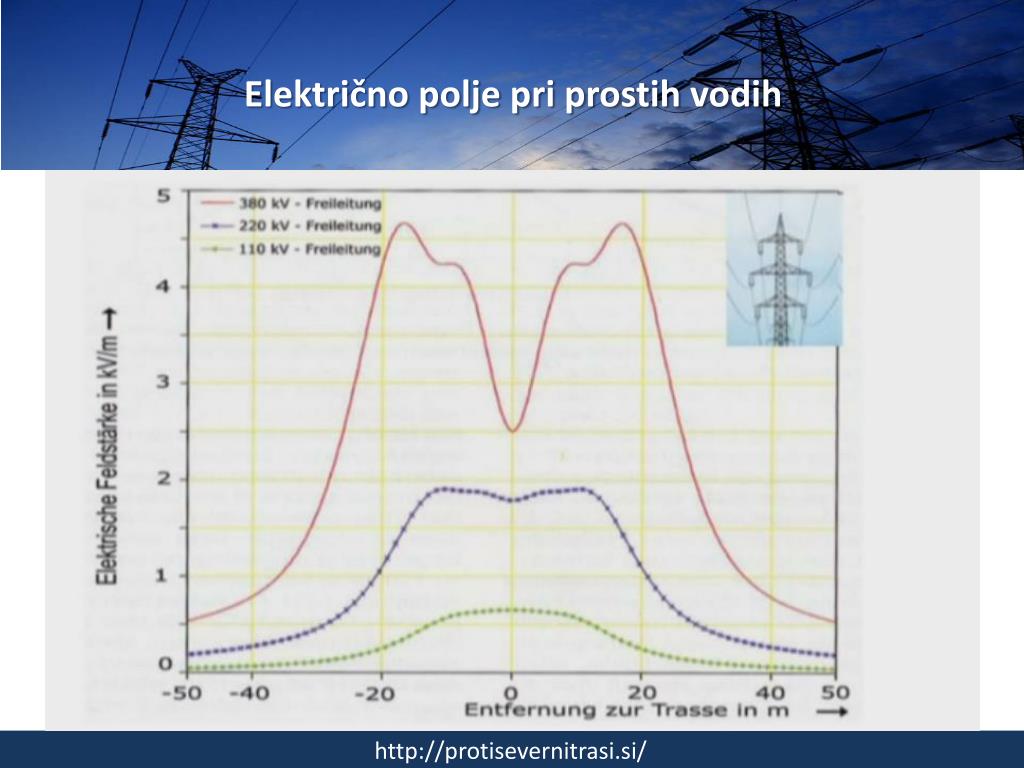 Električno polje pri prostih vodih

380 kV - Freileitung
220 kV - Freileitung
110 kV - Freileitung

Elektrische Feldstärke in kV/m →

5
4
3
2
1
0

-50 -40 -20 0 20 40 50

Entfernung zur Trasse in m →

http://protisevernitrasi.si/